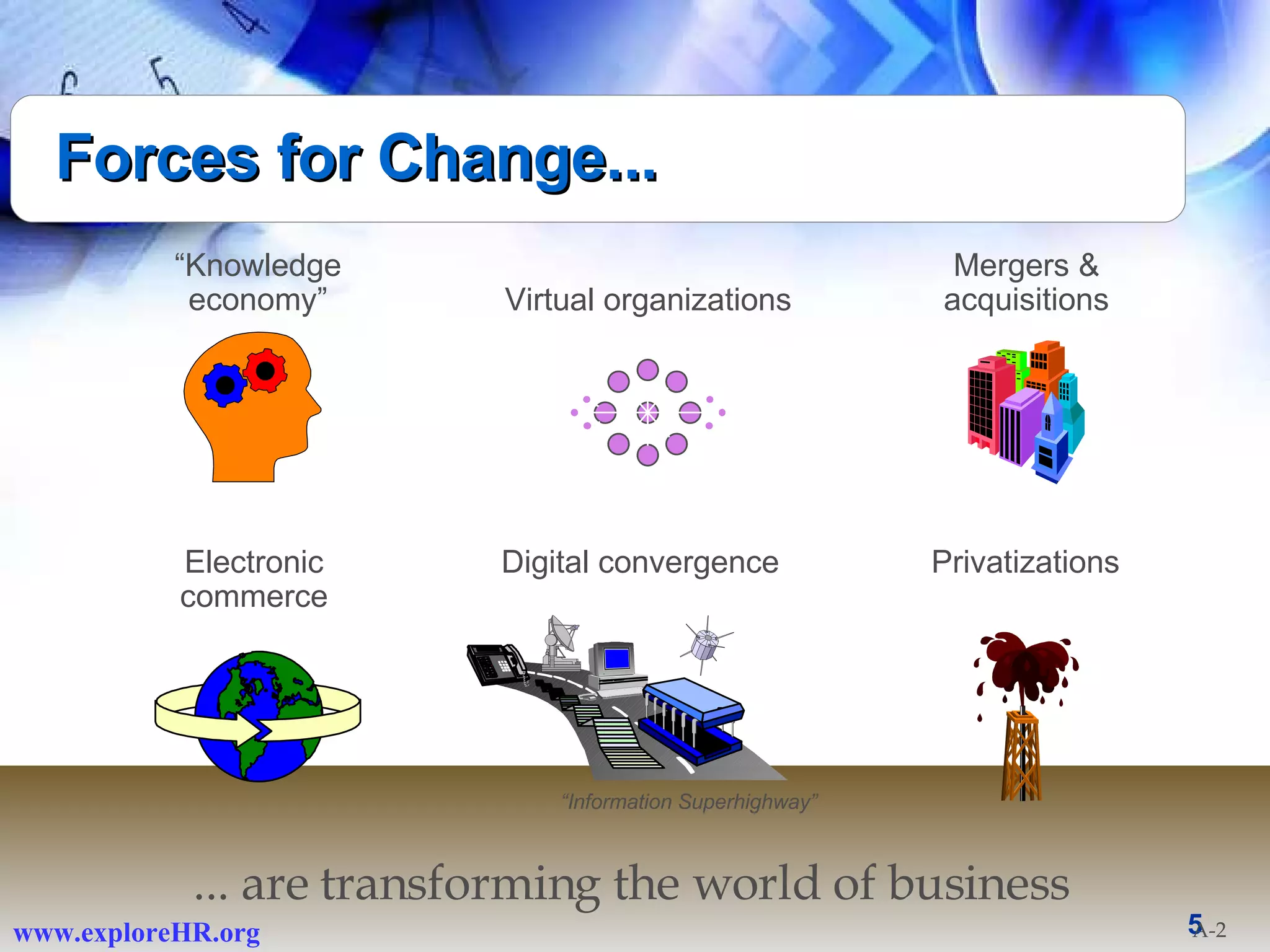 Forces for Change...

“Knowledge economy”

Virtual organizations

Mergers & acquisitions

Electronic commerce

Digital convergence

Privatizations

“Information Superhighway”

... are transforming the world of business

www.exploreHR.org

5 A-2